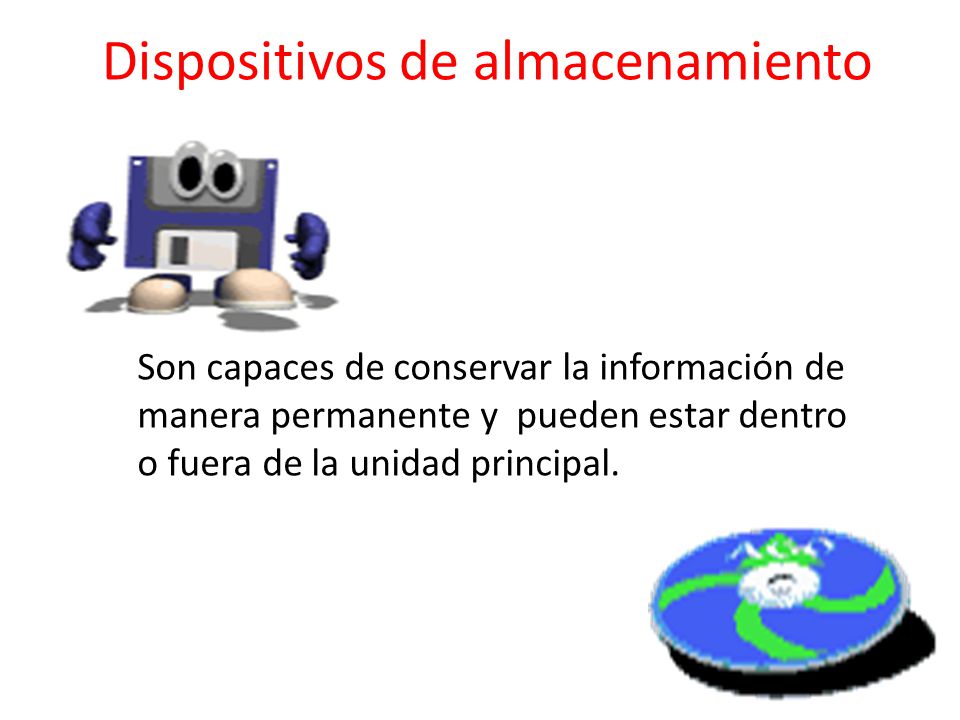 Dispositivos de almacenamiento

Son capaces de conservar la información de manera permanente y pueden estar dentro o fuera de la unidad principal.